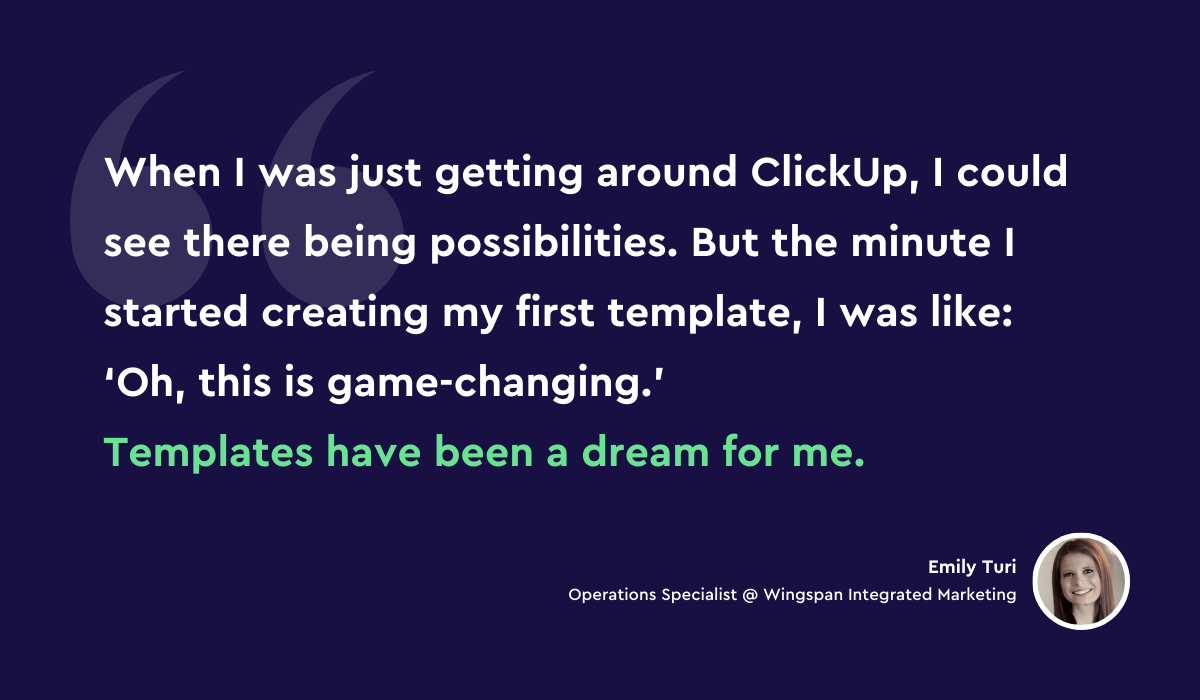 When I was just getting around ClickUp, I could see there being possibilities. But the minute I started creating my first template, I was like: 'Oh, this is game-changing.'
Templates have been a dream for me.

Emily Turi
Operations Specialist @ Wingspan Integrated Marketing